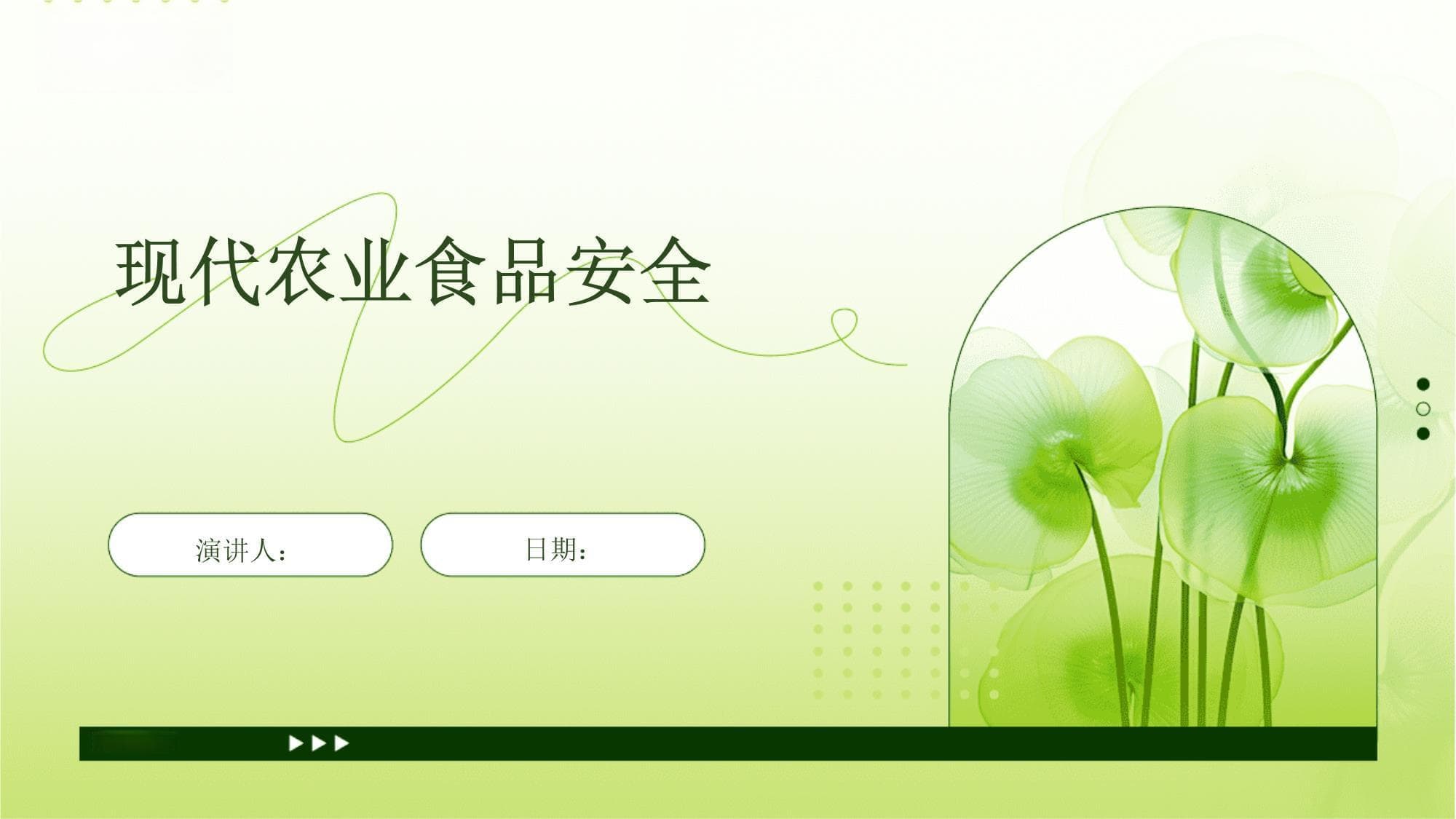 现代农业食品安全

演讲人：

日期：